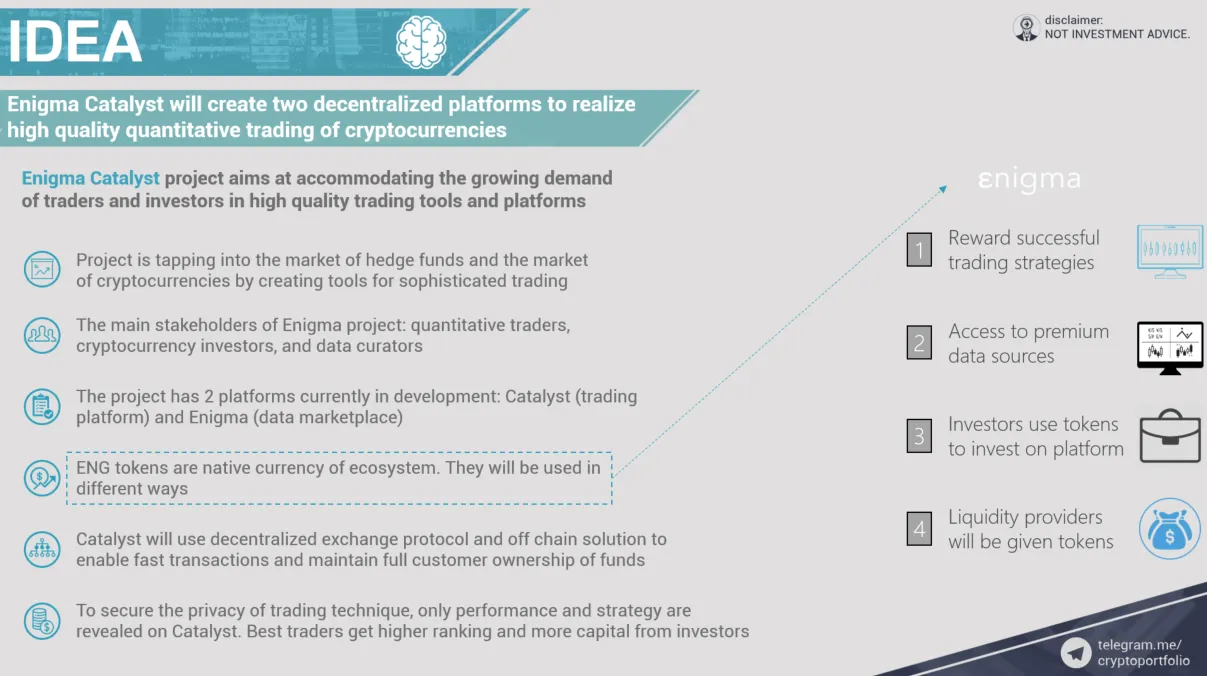 IDEA

disclaimer:
NOT INVESTMENT ADVICE.

Enigma Catalyst will create two decentralized platforms to realize high quality quantitative trading of cryptocurrencies

Enigma Catalyst project aims at accommodating the growing demand of traders and investors in high quality trading tools and platforms

Project is tapping into the market of hedge funds and the market of cryptocurrencies by creating tools for sophisticated trading

The main stakeholders of Enigma project: quantitative traders, cryptocurrency investors, and data curators

The project has 2 platforms currently in development: Catalyst (trading platform) and Enigma (data marketplace)

ENG tokens are native currency of ecosystem. They will be used in different ways

Catalyst will use decentralized exchange protocol and off chain solution to enable fast transactions and maintain full customer ownership of funds

To secure the privacy of trading technique, only performance and strategy are revealed on Catalyst. Best traders get higher ranking and more capital from investors

εnigma

1 Reward successful trading strategies

2 Access to premium data sources

3 Investors use tokens to invest on platform

4 Liquidity providers will be given tokens

telegram.me/
cryptoportfolio